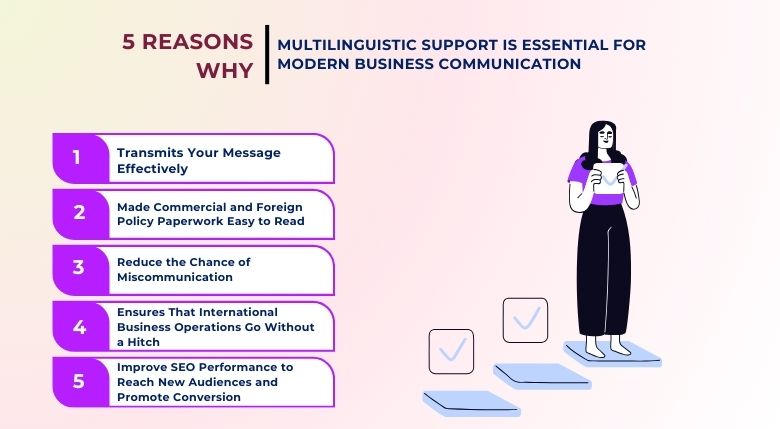 5 REASONS WHY

MULTILINGUISTIC SUPPORT IS ESSENTIAL FOR MODERN BUSINESS COMMUNICATION

1 Transmits Your Message Effectively

2 Made Commercial and Foreign Policy Paperwork Easy to Read

3 Reduce the Chance of Miscommunication

4 Ensures That International Business Operations Go Without a Hitch

5 Improve SEO Performance to Reach New Audiences and Promote Conversion